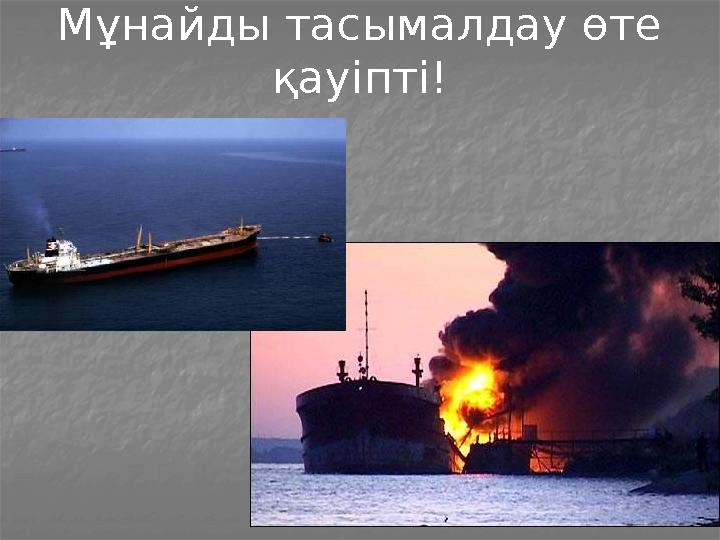 Мұнайды тасымалдау өте қауіпті!